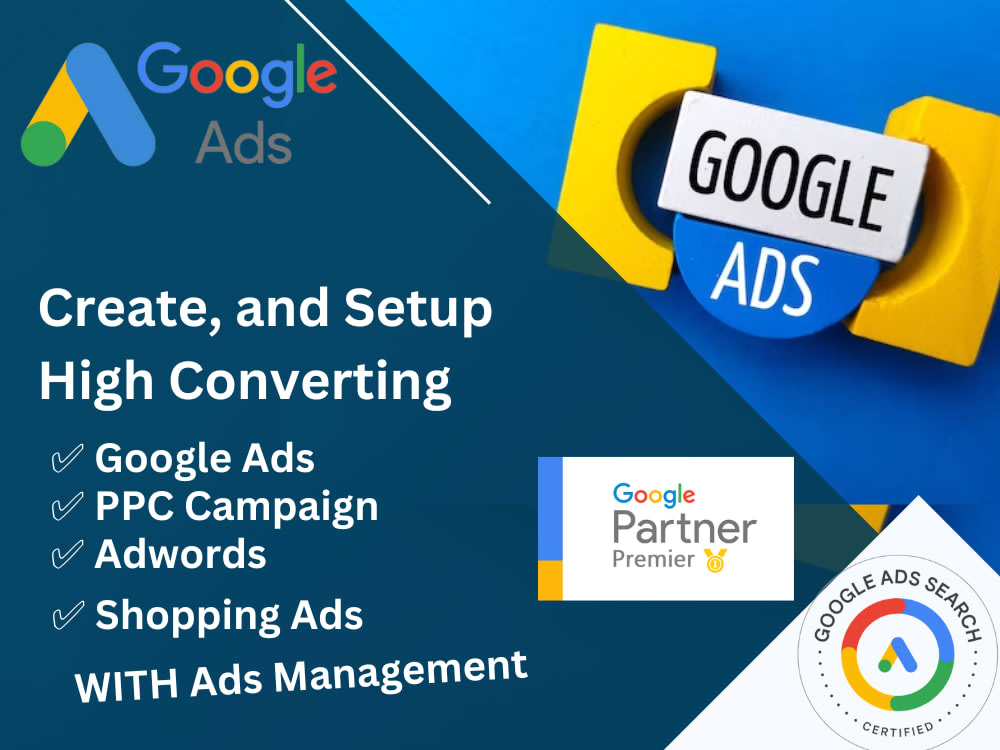 Google Ads

GOOGLE ADS

Create, and Setup High Converting

✓ Google Ads
✓ PPC Campaign
✓ Adwords
✓ Shopping Ads

WITH Ads Management

Google Partner Premier

GOOGLE ADS SEARCH CERTIFIED